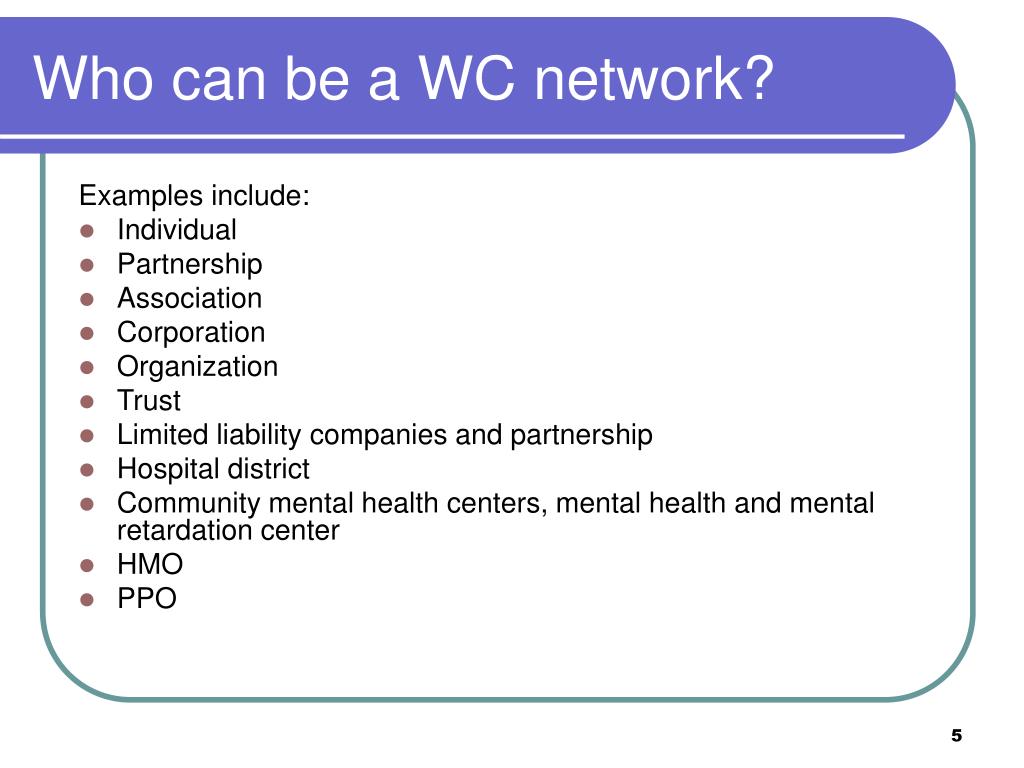 Who can be a WC network?

Examples include:
- Individual
- Partnership
- Association
- Corporation
- Organization
- Trust
- Limited liability companies and partnership
- Hospital district
- Community mental health centers, mental health and mental retardation center
- HMO
- PPO

5